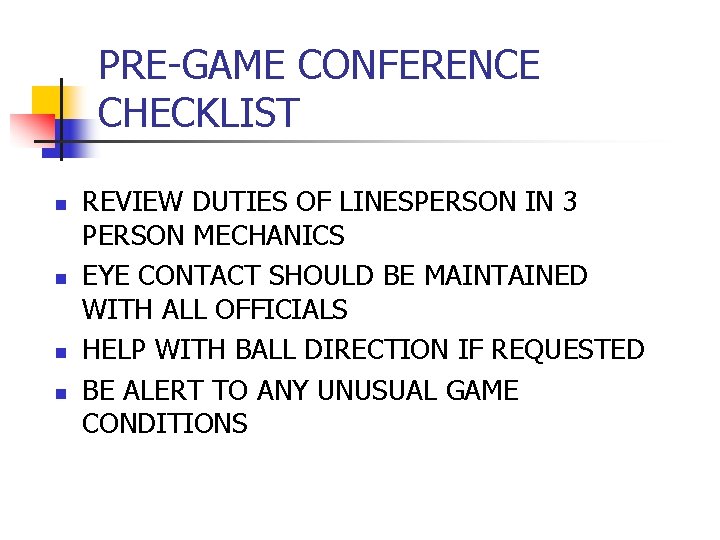 PRE-GAME CONFERENCE CHECKLIST

- REVIEW DUTIES OF LINESPERSON IN 3 PERSON MECHANICS
- EYE CONTACT SHOULD BE MAINTAINED WITH ALL OFFICIALS
- HELP WITH BALL DIRECTION IF REQUESTED
- BE ALERT TO ANY UNUSUAL GAME CONDITIONS